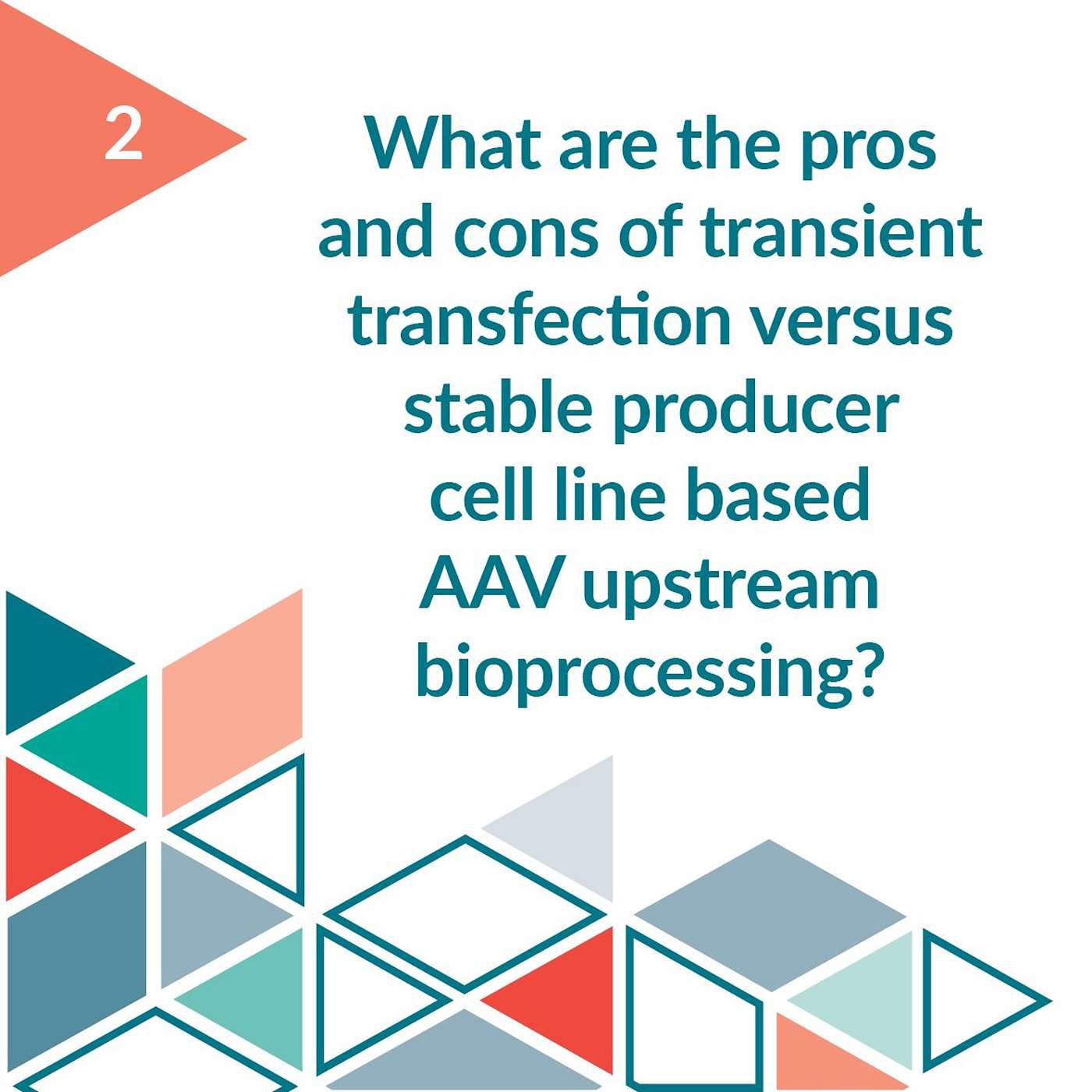 2

What are the pros and cons of transient transfection versus stable producer cell line based AAV upstream bioprocessing?